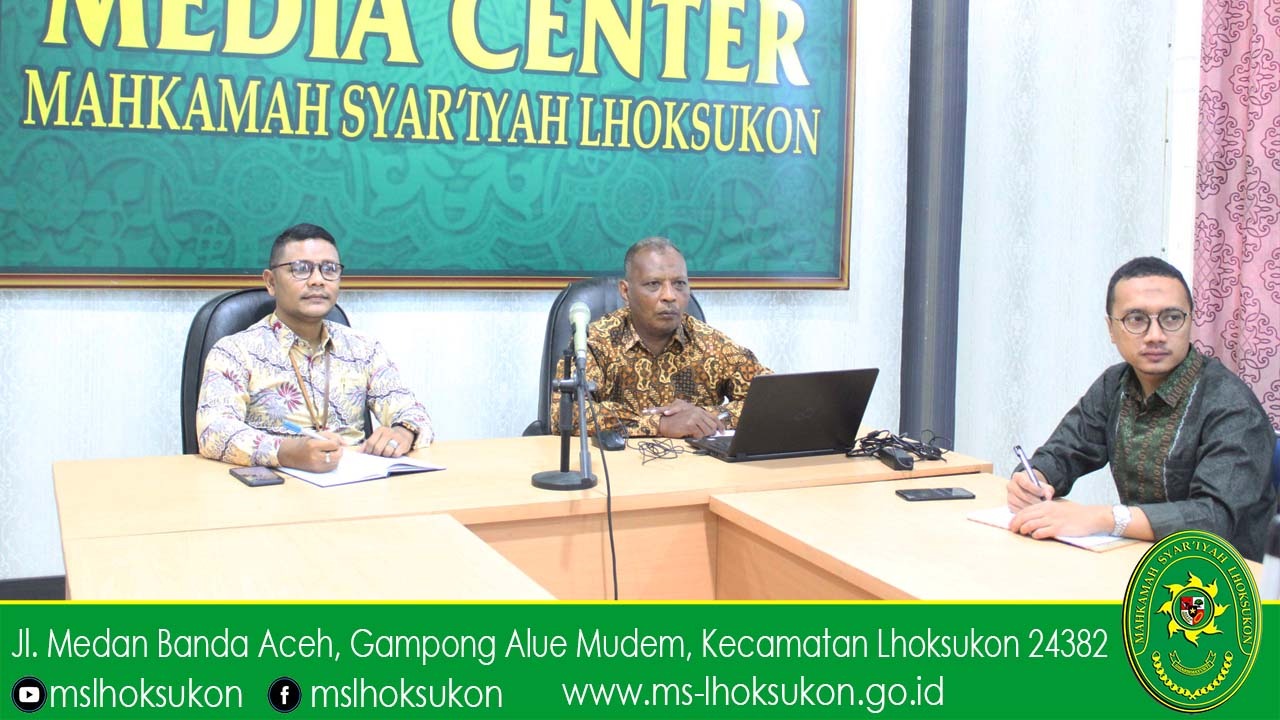 MEDIA CENTER
MAHKAMAH SYAR'IYAH LHOKSUKON

Jl. Medan Banda Aceh, Gampong Alue Mudem, Kecamatan Lhoksukon 24382
mslhoksukon mslhoksukon www.ms-lhoksukon.go.id

MAHKAMAH SYAR'IYAH LHOKSUKON